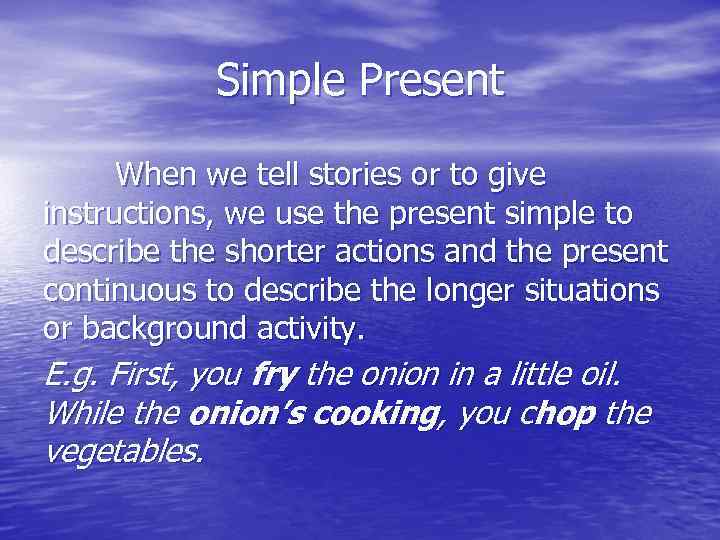 Simple Present

When we tell stories or to give instructions, we use the present simple to describe the shorter actions and the present continuous to describe the longer situations or background activity.

E.g. First, you fry the onion in a little oil. While the onion's cooking, you chop the vegetables.